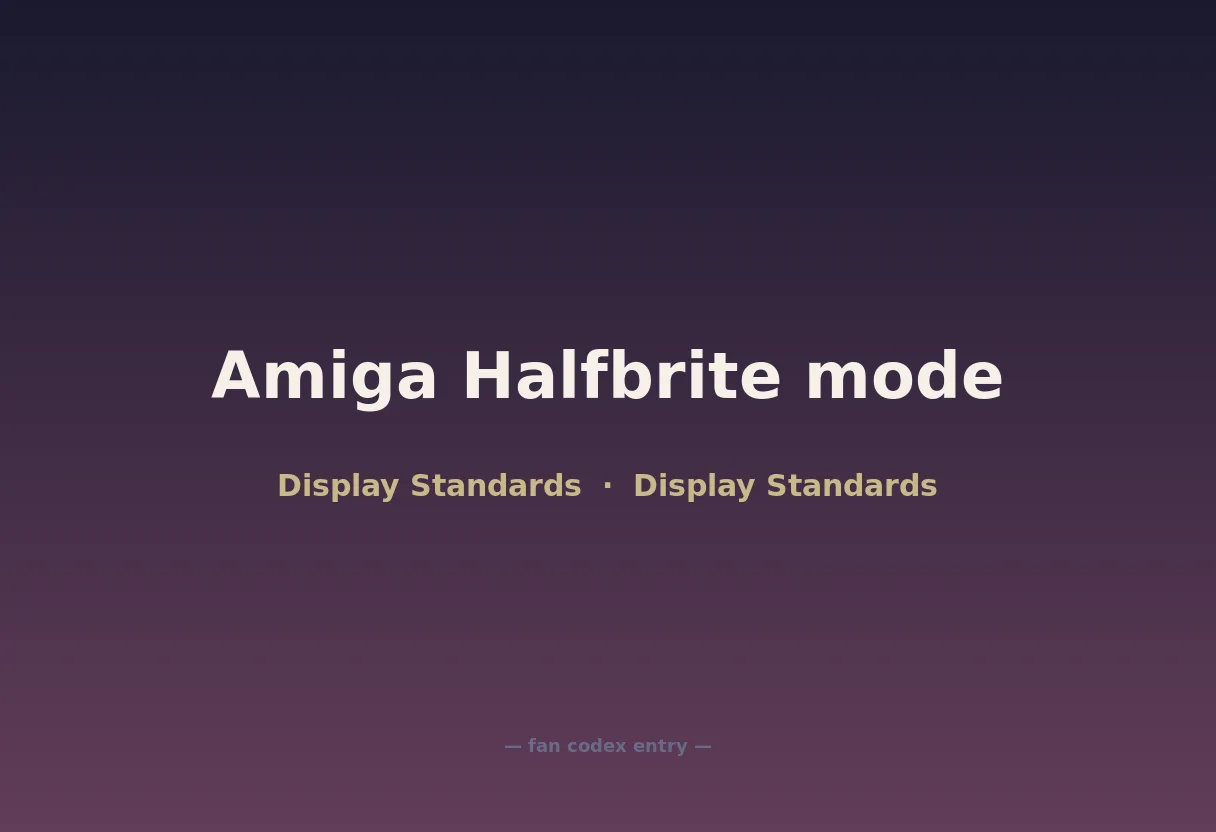 Amiga Halfbrite mode

Display Standards · Display Standards

— fan codex entry —